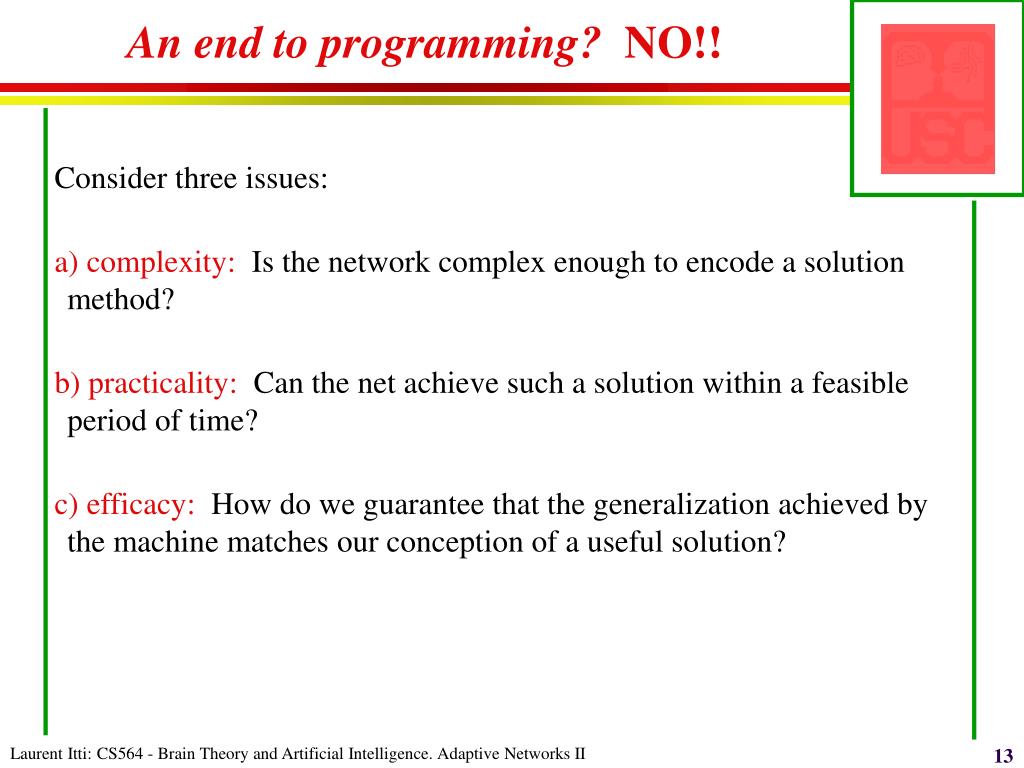 An end to programming? NO!!

USC

Consider three issues:

a) complexity: Is the network complex enough to encode a solution method?

b) practicality: Can the net achieve such a solution within a feasible period of time?

c) efficacy: How do we guarantee that the generalization achieved by the machine matches our conception of a useful solution?

Laurent Itti: CS564 - Brain Theory and Artificial Intelligence. Adaptive Networks II

13